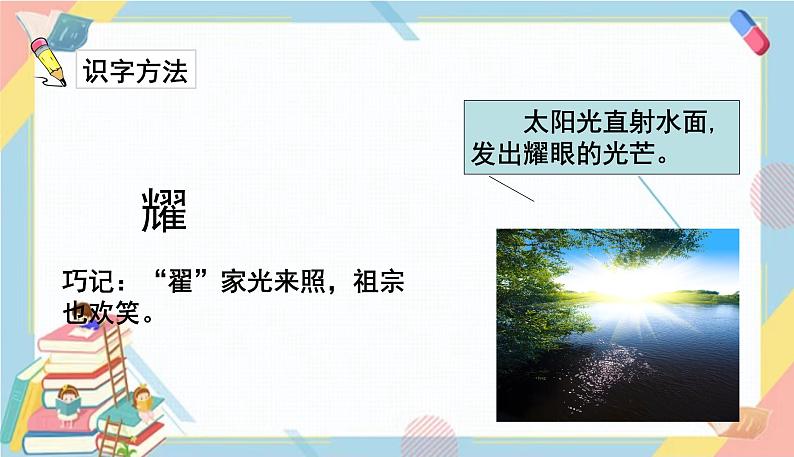 识字方法

太阳光直射水面，发出耀眼的光芒。

耀

巧记：“翟”家光来照，祖宗也欢笑。